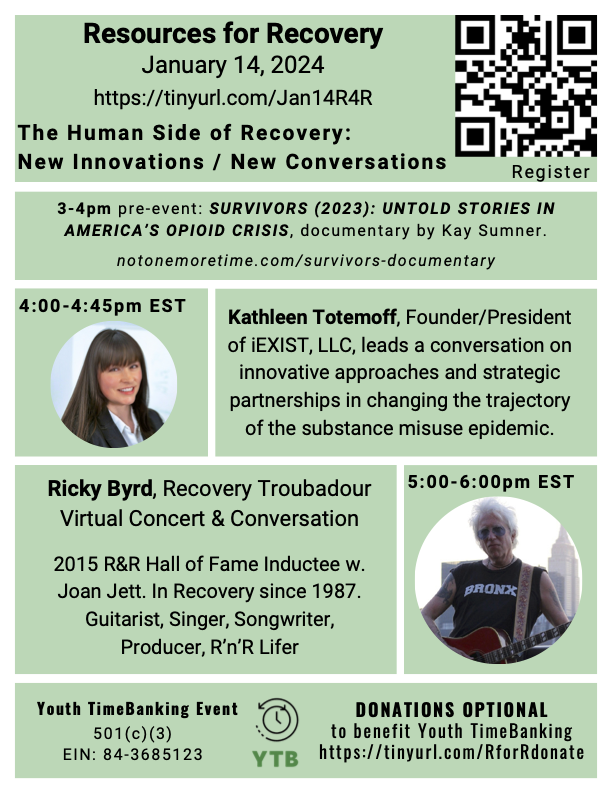 Resources for Recovery
January 14, 2024
https://tinyurl.com/Jan14R4R
The Human Side of Recovery:
New Innovations / New Conversations

Register

3-4pm pre-event: SURVIVORS (2023): UNTOLD STORIES IN AMERICA'S OPIOID CRISIS, documentary by Kay Sumner.
notonemoretime.com/survivors-documentary

4:00-4:45pm EST

Kathleen Totemoff, Founder/President of iEXIST, LLC, leads a conversation on innovative approaches and strategic partnerships in changing the trajectory of the substance misuse epidemic.

Ricky Byrd, Recovery Troubadour
Virtual Concert & Conversation

2015 R&R Hall of Fame Inductee w. Joan Jett. In Recovery since 1987. Guitarist, Singer, Songwriter, Producer, R'n'R Lifer

5:00-6:00pm EST

BRONX

Youth TimeBanking Event
501(c)(3)
EIN: 84-3685123

YTB

DONATIONS OPTIONAL
to benefit Youth TimeBanking
https://tinyurl.com/RforRdonate